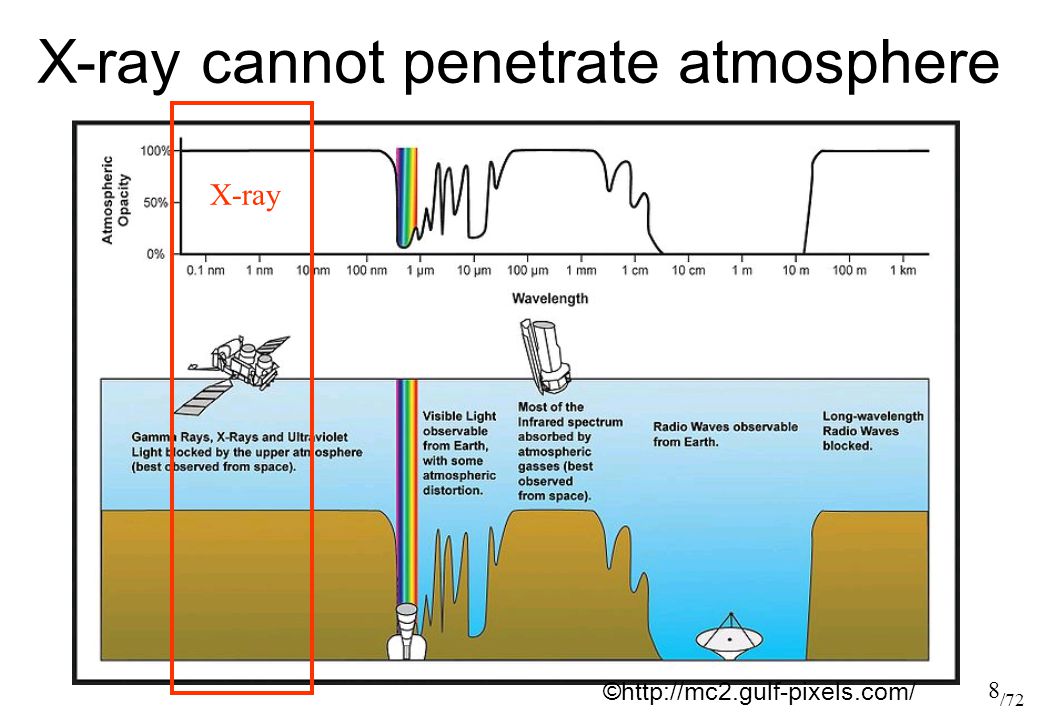 X-ray cannot penetrate atmosphere

X-ray

Atmospheric Opacity

100%

50%

0%

0.1 nm 1 nm 10 nm 100 nm 1 µm 10 µm 100 µm 1 mm 1 cm 10 cm 1 m 10 m 100 m 1 km

Wavelength

Gamma Rays, X-Rays and Ultraviolet Light blocked by the upper atmosphere (best observed from space).

Visible Light observable from Earth, with some atmospheric distortion.

Most of the Infrared spectrum absorbed by atmospheric gasses (best observed from space).

Radio Waves observable from Earth.

Long-wavelength Radio Waves blocked.

©http://mc2.gulf-pixels.com/

8/72